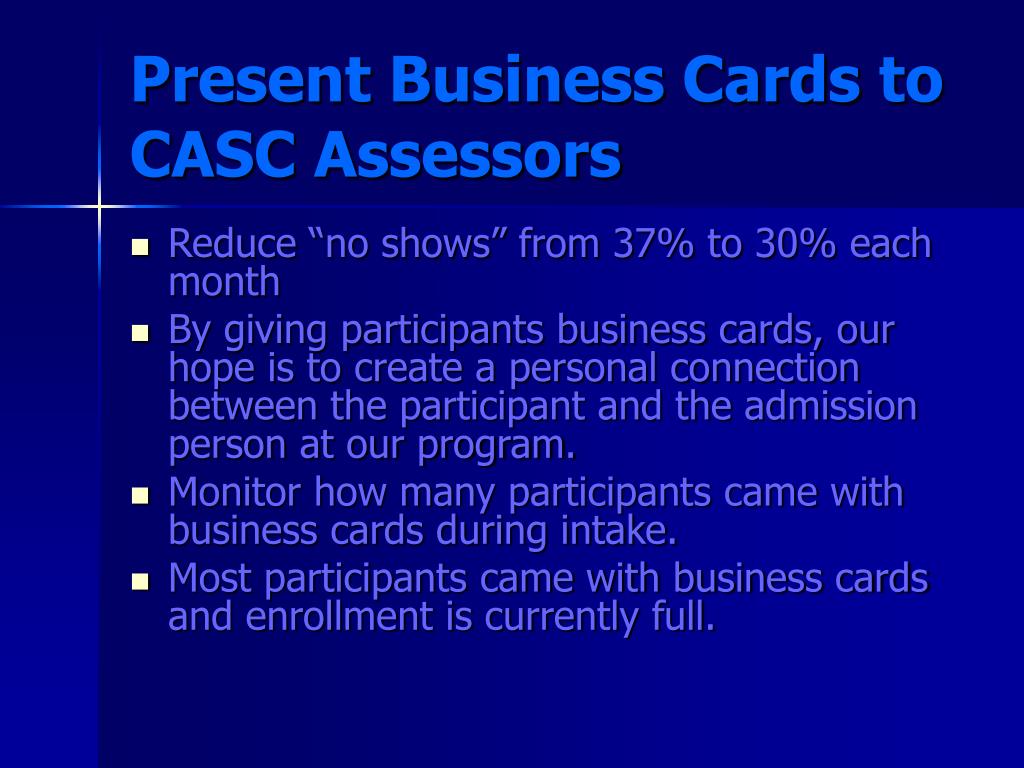 Present Business Cards to CASC Assessors

- Reduce “no shows” from 37% to 30% each month
- By giving participants business cards, our hope is to create a personal connection between the participant and the admission person at our program.
- Monitor how many participants came with business cards during intake.
- Most participants came with business cards and enrollment is currently full.